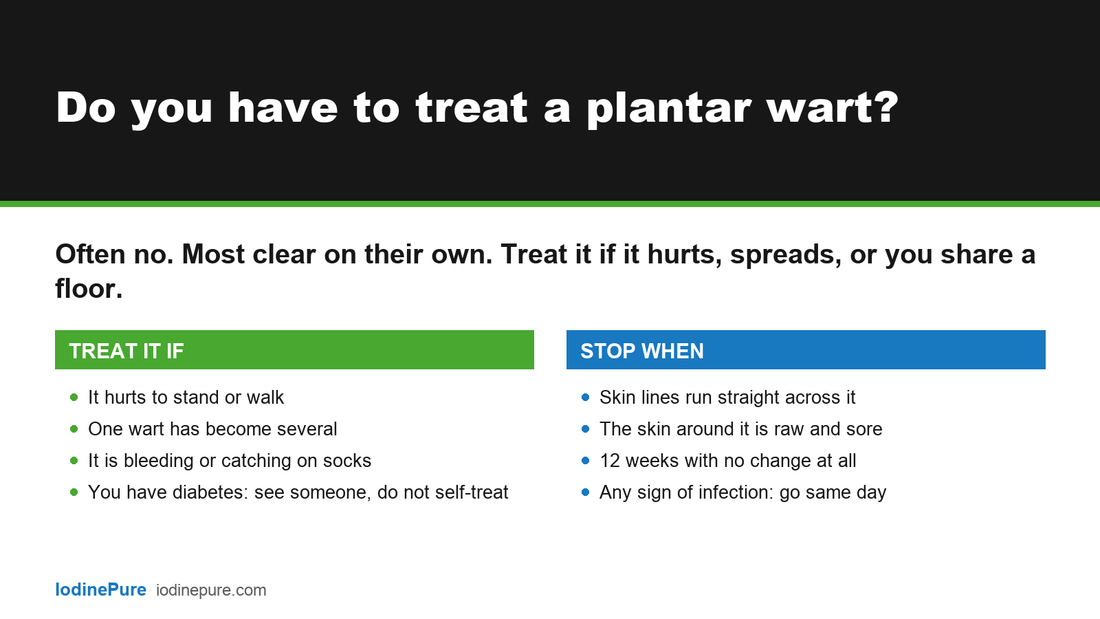 Do you have to treat a plantar wart?

Often no. Most clear on their own. Treat it if it hurts, spreads, or you share a floor.

TREAT IT IF

- It hurts to stand or walk
- One wart has become several
- It is bleeding or catching on socks
- You have diabetes: see someone, do not self-treat

STOP WHEN

- Skin lines run straight across it
- The skin around it is raw and sore
- 12 weeks with no change at all
- Any sign of infection: go same day

IodinePure iodinepure.com